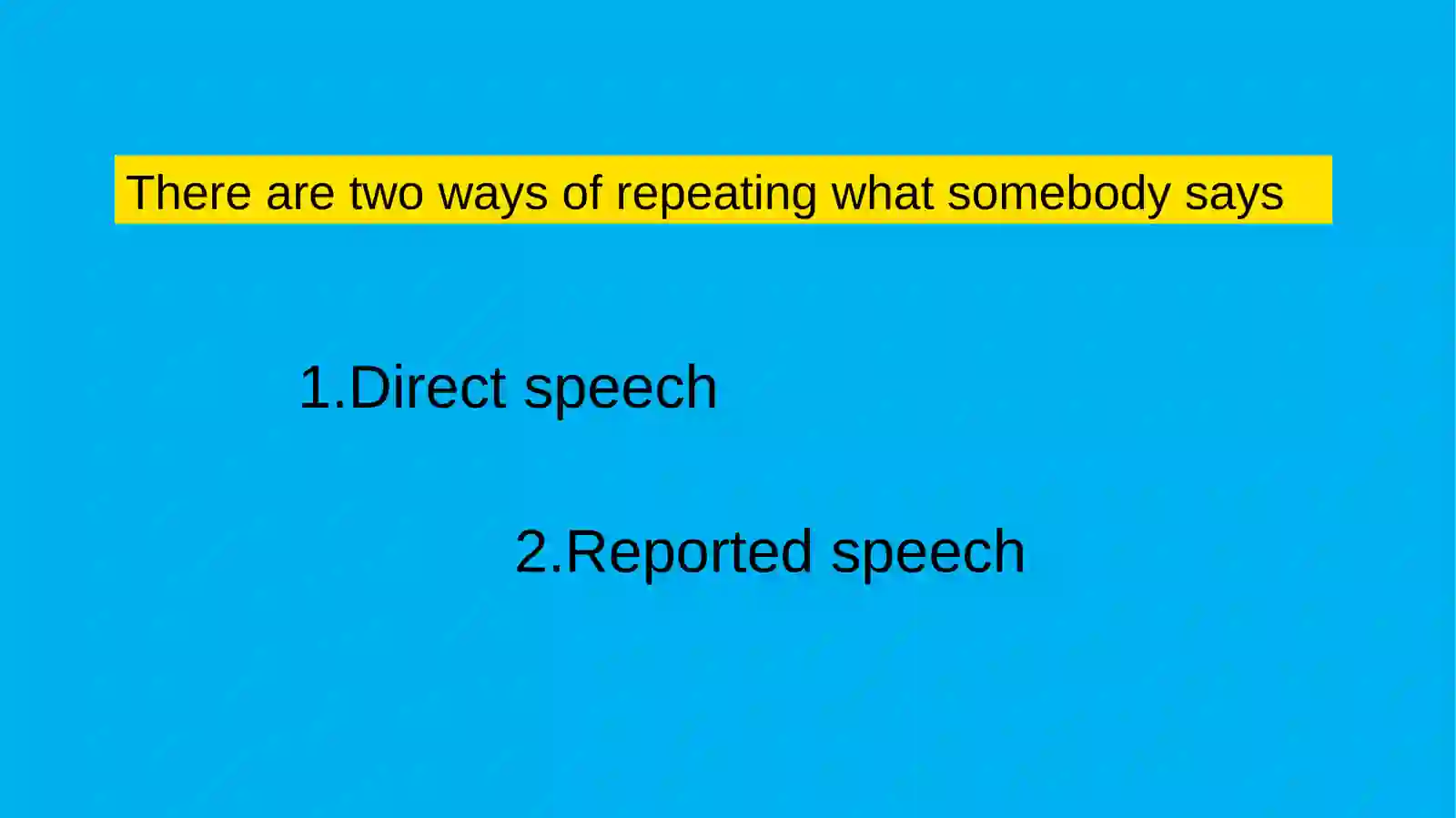 There are two ways of repeating what somebody says

1.Direct speech

2.Reported speech